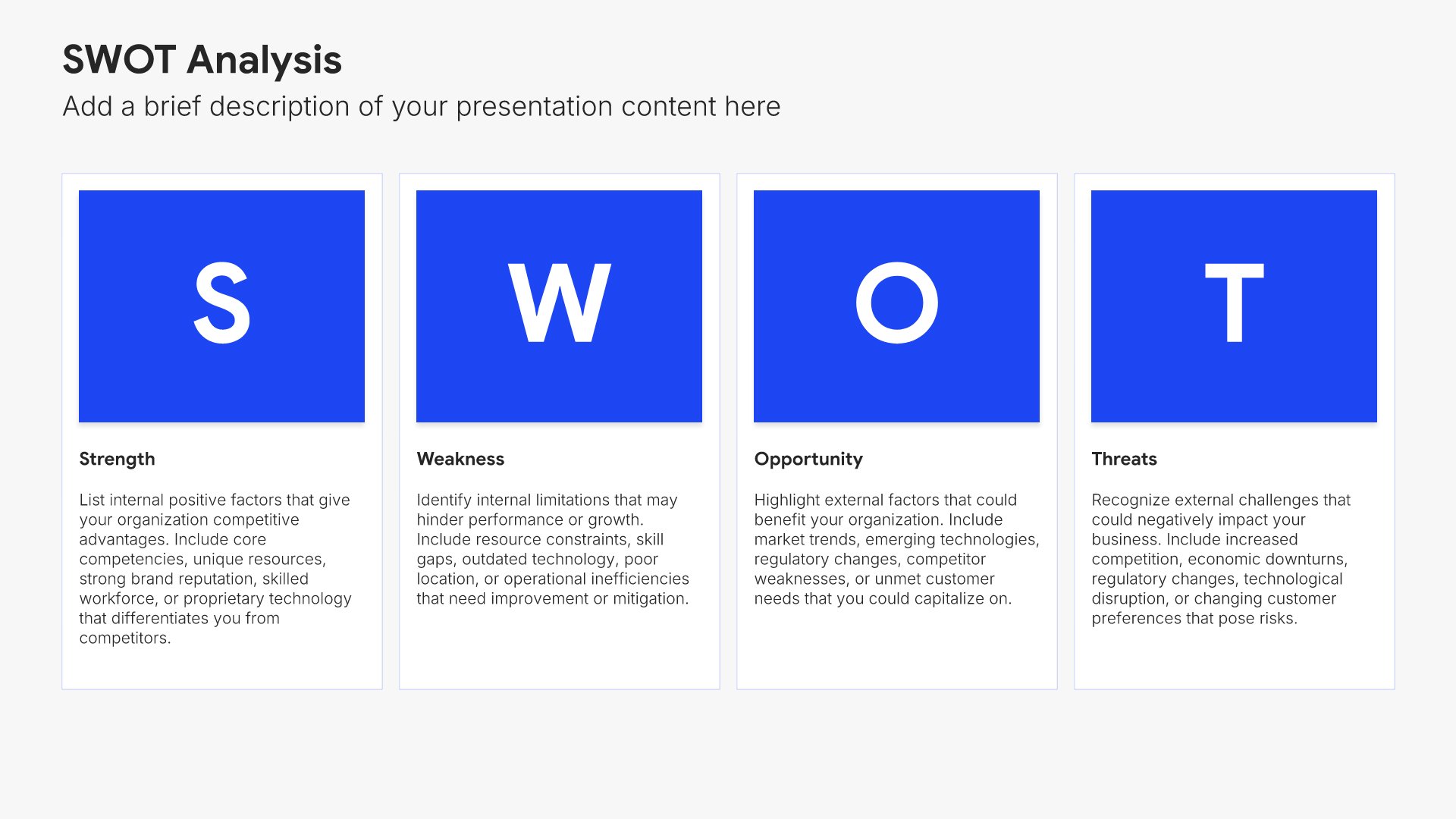 SWOT Analysis
Add a brief description of your presentation content here

S

Strength

List internal positive factors that give your organization competitive advantages. Include core competencies, unique resources, strong brand reputation, skilled workforce, or proprietary technology that differentiates you from competitors.

W

Weakness

Identify internal limitations that may hinder performance or growth. Include resource constraints, skill gaps, outdated technology, poor location, or operational inefficiencies that need improvement or mitigation.

O

Opportunity

Highlight external factors that could benefit your organization. Include market trends, emerging technologies, regulatory changes, competitor weaknesses, or unmet customer needs that you could capitalize on.

T

Threats

Recognize external challenges that could negatively impact your business. Include increased competition, economic downturns, regulatory changes, technological disruption, or changing customer preferences that pose risks.